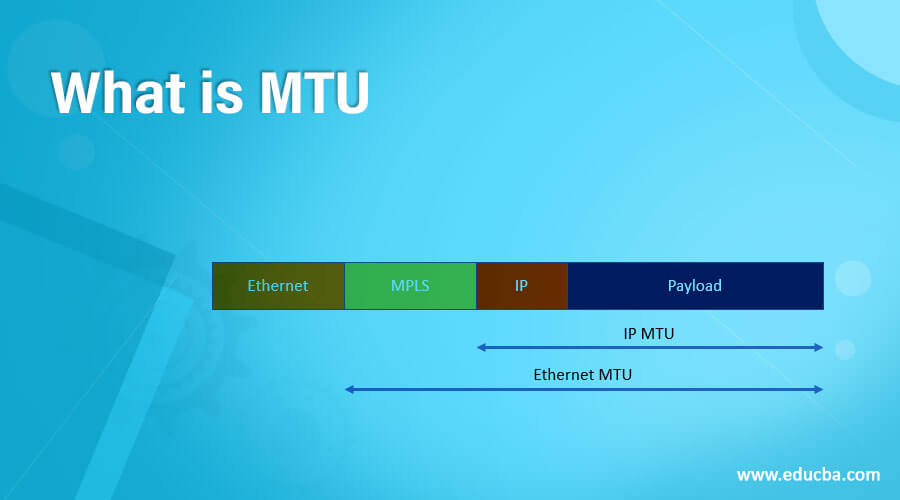 What is MTU

Ethernet MPLS IP Payload

IP MTU

Ethernet MTU

www.educba.com